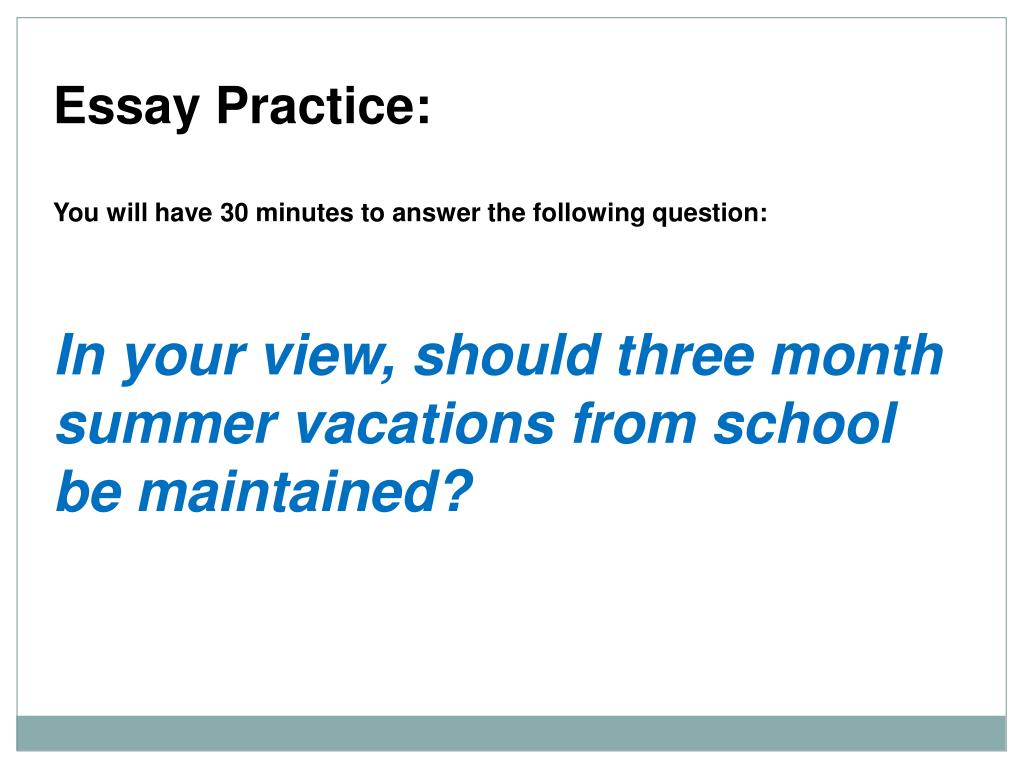 Essay Practice:

You will have 30 minutes to answer the following question:

In your view, should three month summer vacations from school be maintained?